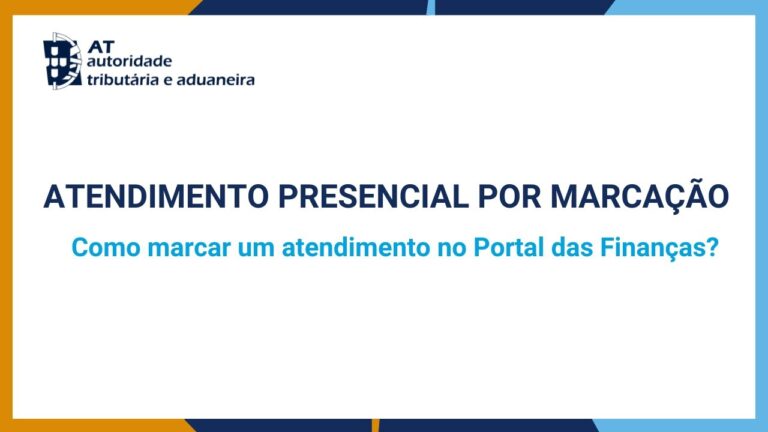 AT
autoridade
tributária e aduaneira

ATENDIMENTO PRESENCIAL POR MARCAÇÃO

Como marcar um atendimento no Portal das Finanças?